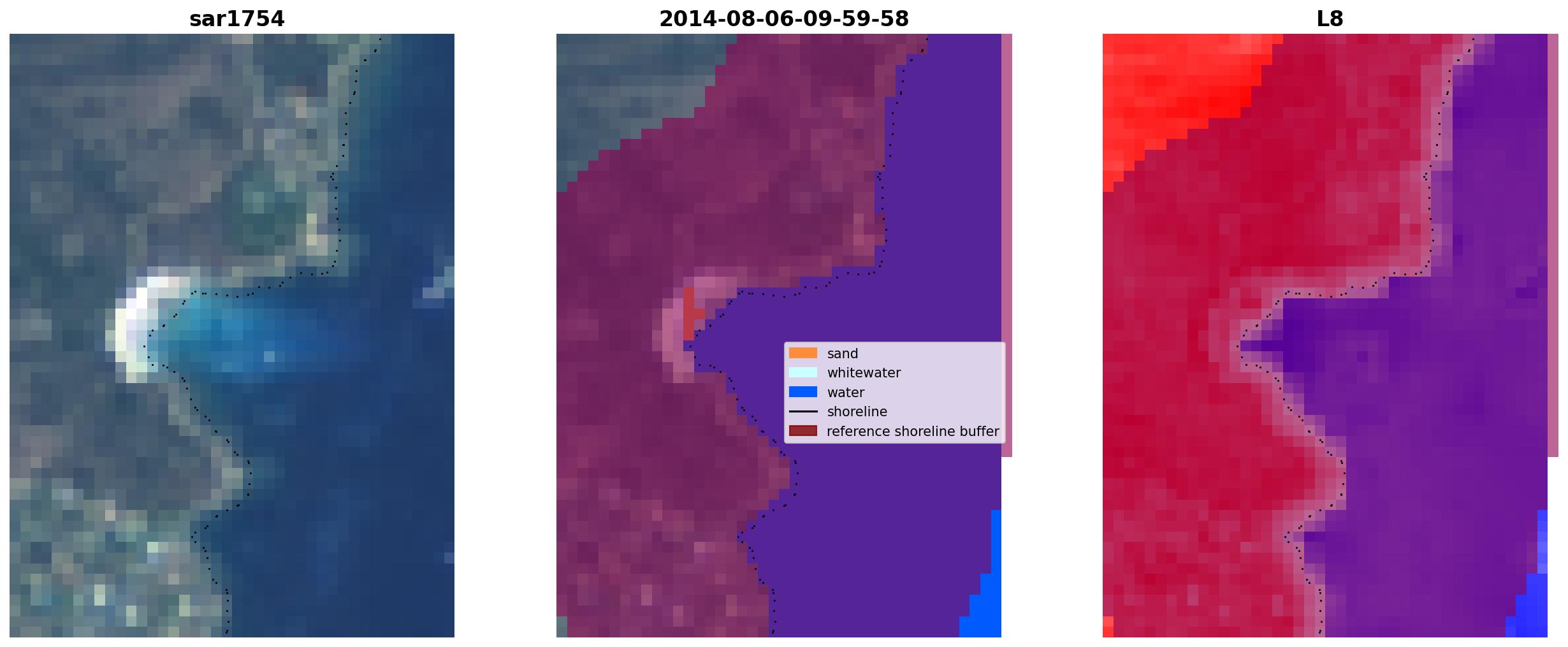 sar1754

2014-08-06-09-59-58

sand
whitewater
water
shoreline
reference shoreline buffer

L8